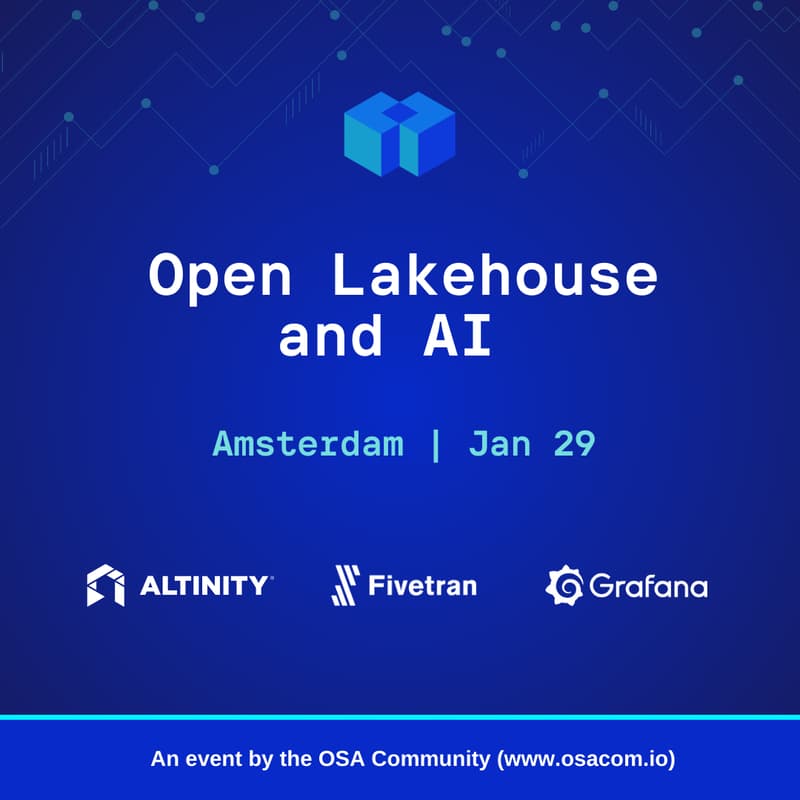 Open Lakehouse and AI

Amsterdam | Jan 29

ALTINITY Fivetran Grafana

An event by the OSA Community (www.osacom.io)